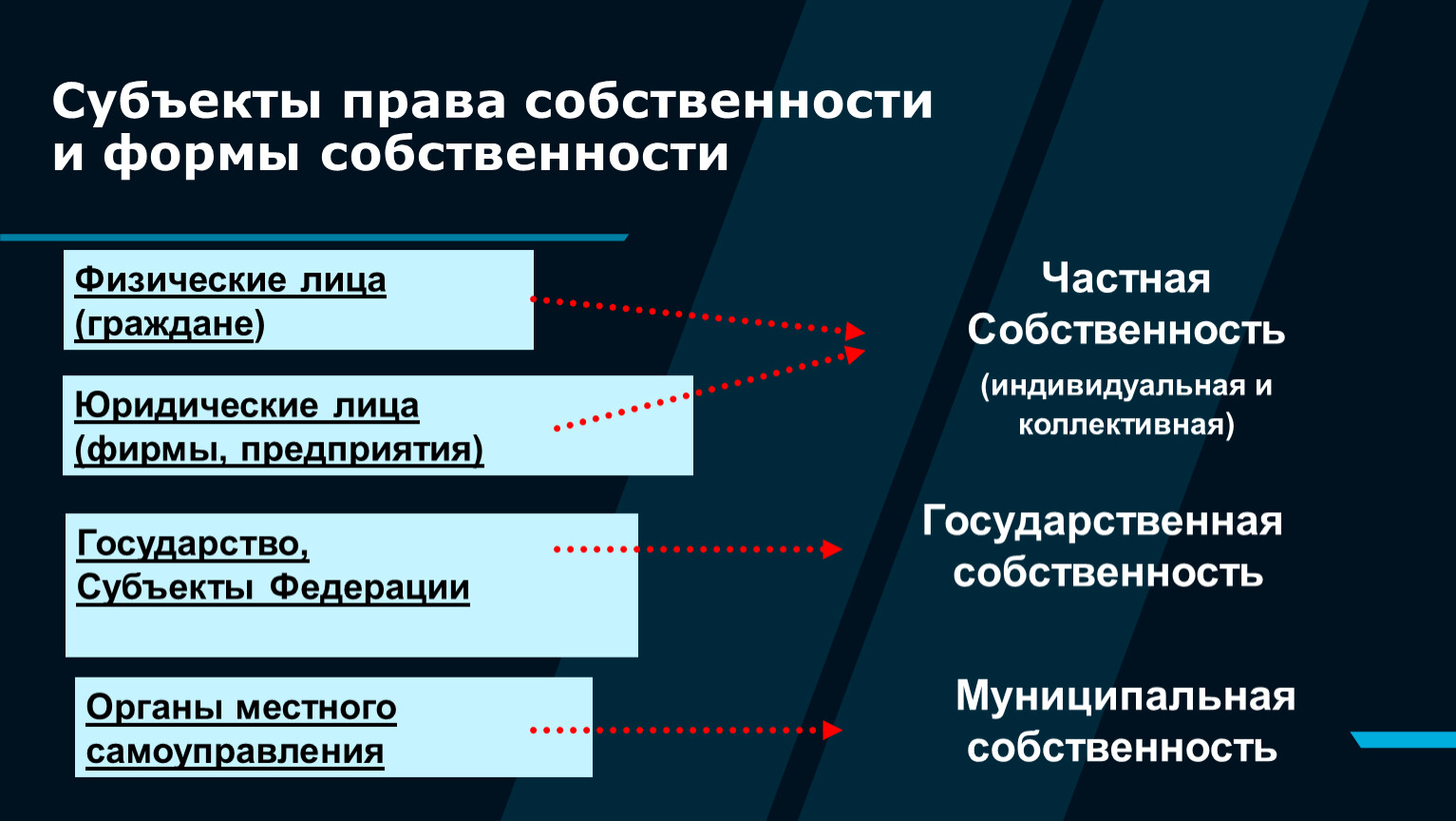 Субъекты права собственности и формы собственности

Физические лица (граждане)

Юридические лица (фирмы, предприятия)

Государство, Субъекты Федерации

Органы местного самоуправления

Частная Собственность (индивидуальная и коллективная)

Государственная собственность

Муниципальная собственность